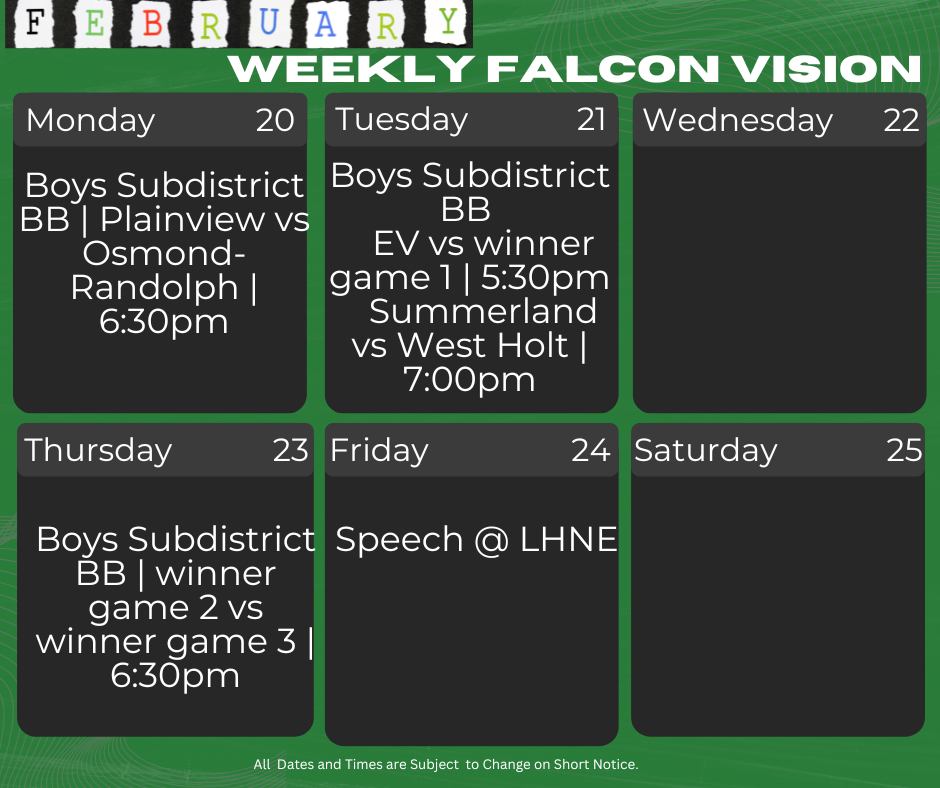 FEBRUARY

WEEKLY FALCON VISION

Monday 20

Boys Subdistrict BB | Plainview vs Osmond-Randolph | 6:30pm

Tuesday 21

Boys Subdistrict BB
EV vs winner game 1 | 5:30pm
Summerland vs West Holt | 7:00pm

Wednesday 22

Thursday 23

Boys Subdistrict BB | winner game 2 vs winner game 3 | 6:30pm

Friday 24

Speech @ LHNE

Saturday 25

All Dates and Times are Subject to Change on Short Notice.